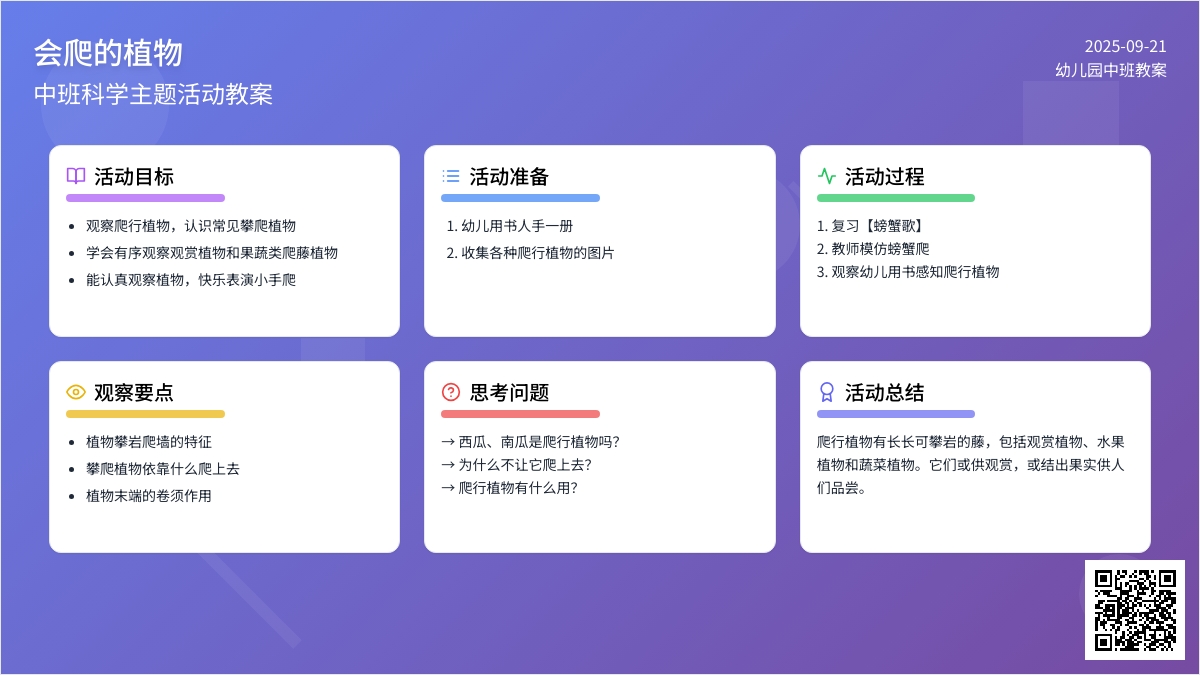 会爬的植物
中班科学主题活动教案

2025-09-21
幼儿园中班教案

活动目标

- 观察爬行植物，认识常见攀爬植物
- 学会有序观察观赏植物和果蔬类爬藤植物
- 能认真观察植物，快乐表演小手爬

活动准备

1. 幼儿用书人手一册
2. 收集各种爬行植物的图片

活动过程

1. 复习【螃蟹歌】
2. 教师模仿螃蟹爬
3. 观察幼儿用书感知爬行植物

观察要点

- 植物攀岩爬墙的特征
- 攀爬植物依靠什么爬上去
- 植物末端的卷须作用

思考问题

→ 西瓜、南瓜是爬行植物吗?
→ 为什么不让它爬上去?
→ 爬行植物有什么用?

活动总结

爬行植物有长长可攀岩的藤，包括观赏植物、水果植物和蔬菜植物。它们或供观赏，或结出果实供人们品尝。